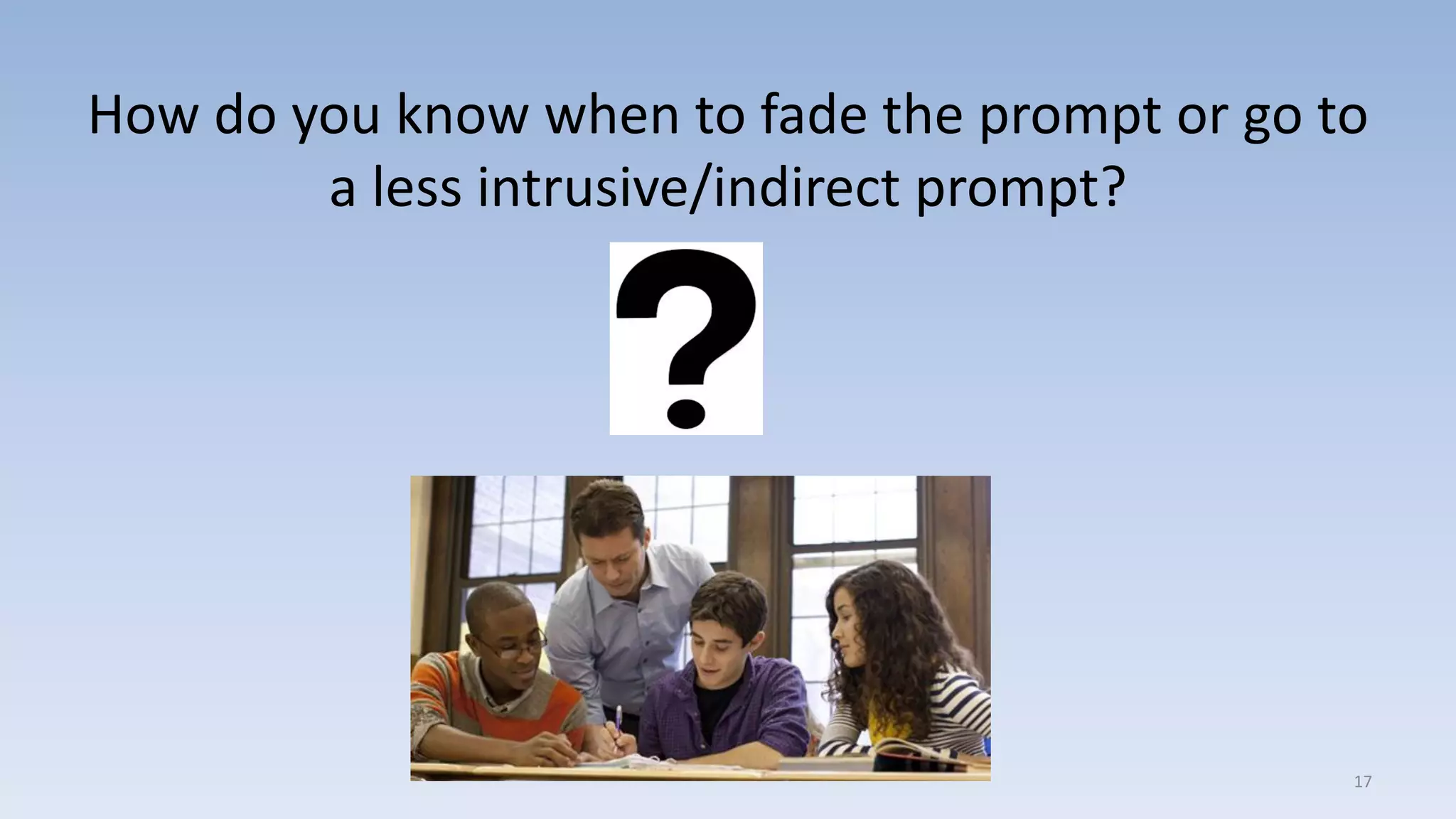 How do you know when to fade the prompt or go to a less intrusive/indirect prompt?

?

17